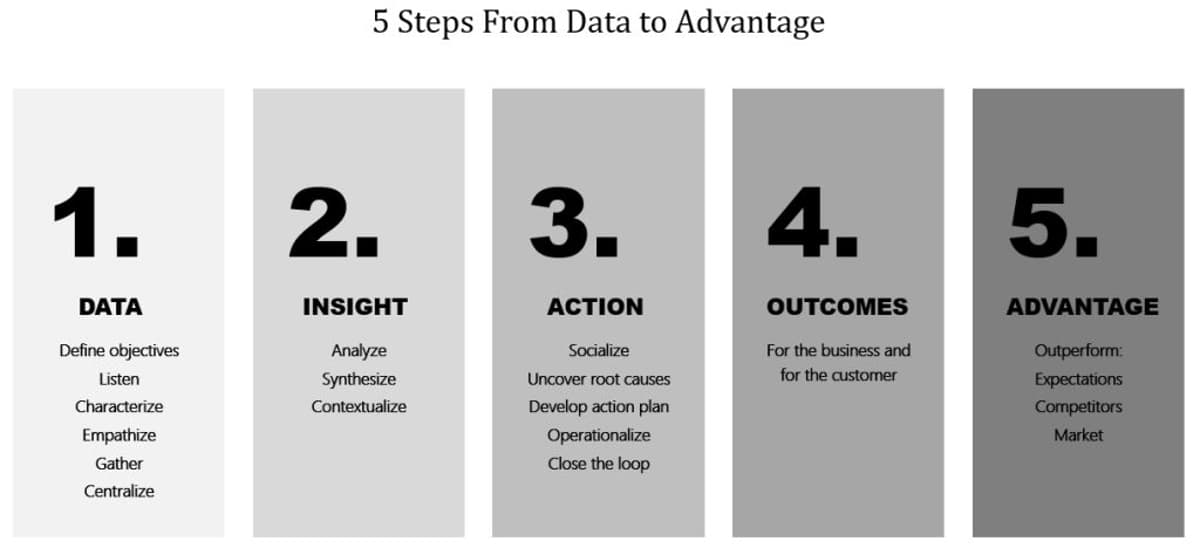 5 Steps From Data to Advantage

1.

DATA

Define objectives
Listen
Characterize
Empathize
Gather
Centralize

2.

INSIGHT

Analyze
Synthesize
Contextualize

3.

ACTION

Socialize
Uncover root causes
Develop action plan
Operationalize
Close the loop

4.

OUTCOMES

For the business and for the customer

5.

ADVANTAGE

Outperform:
Expectations
Competitors
Market